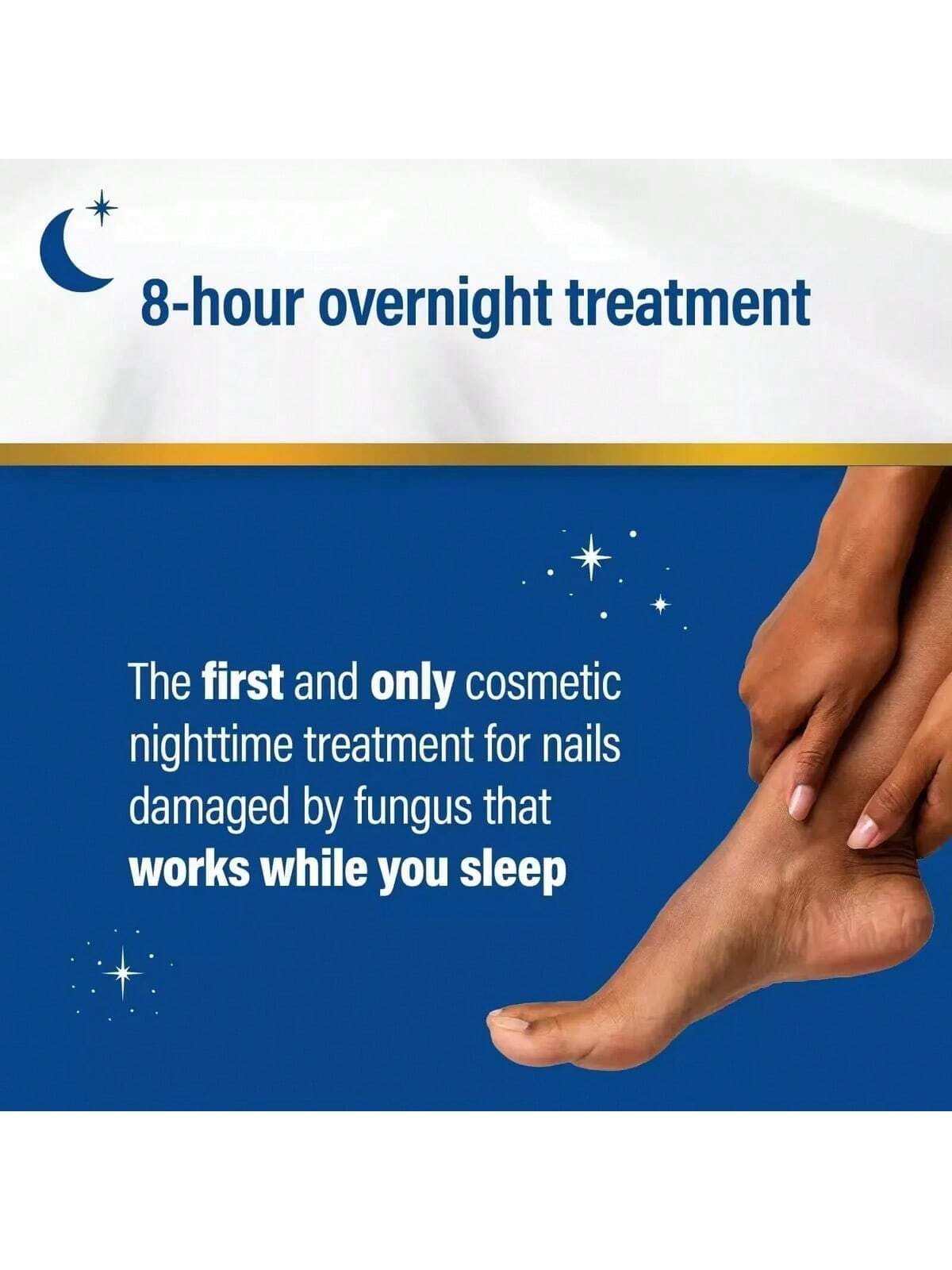 8-hour overnight treatment

The first and only cosmetic nighttime treatment for nails damaged by fungus that works while you sleep